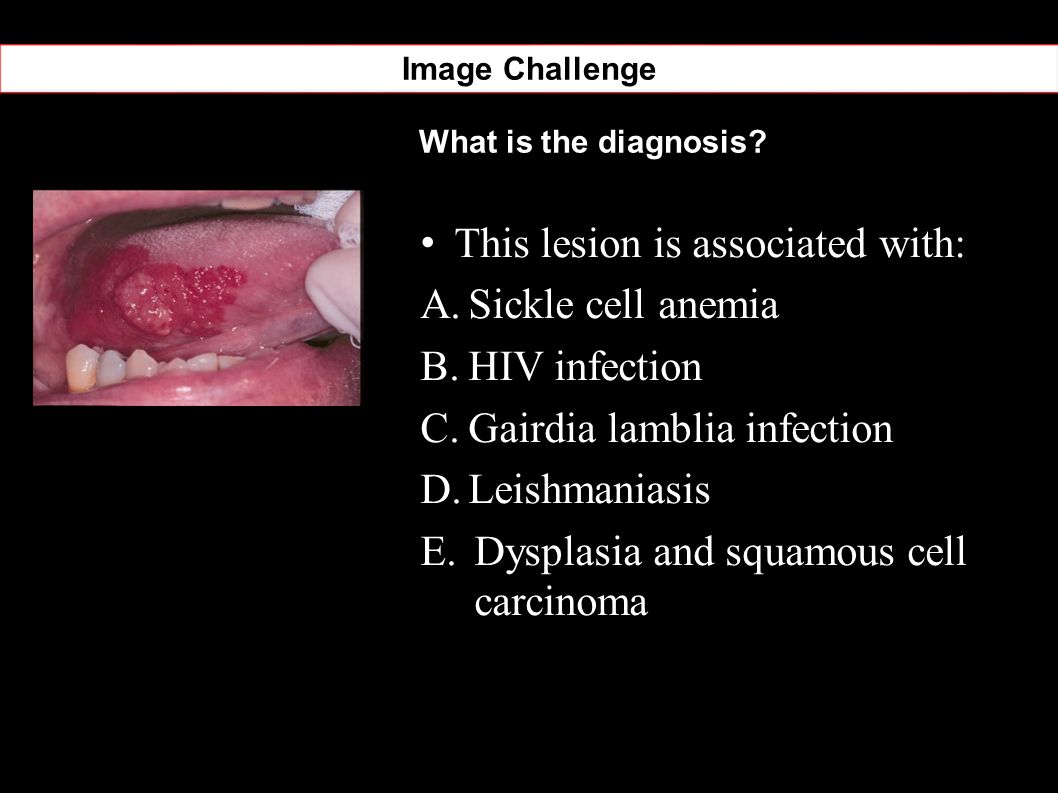 Image Challenge

What is the diagnosis?

• This lesion is associated with:

A. Sickle cell anemia
B. HIV infection
C. Gairdia lamblia infection
D. Leishmaniasis
E. Dysplasia and squamous cell carcinoma